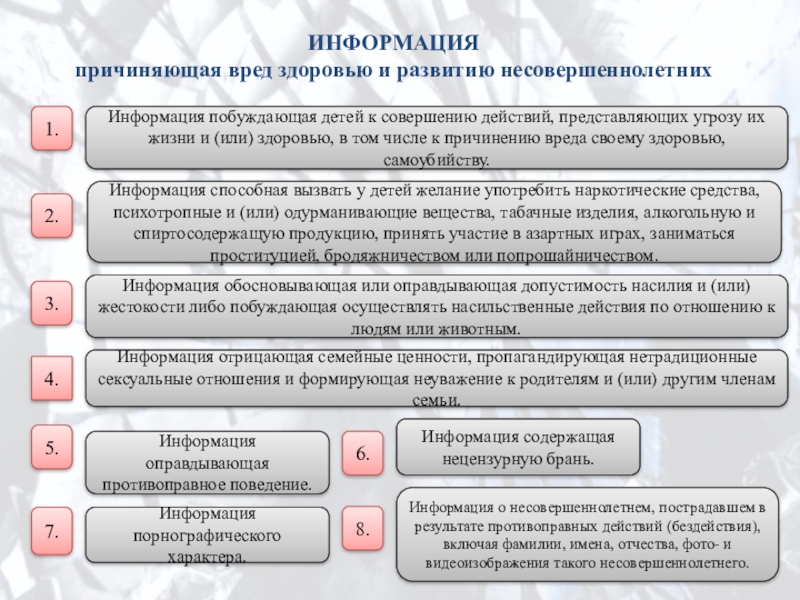 ИНФОРМАЦИЯ
причиняющая вред здоровью и развитию несовершеннолетних

1.

Информация побуждающая детей к совершению действий, представляющих угрозу их жизни и (или) здоровью, в том числе к причинению вреда своему здоровью, самоубийству.

2.

Информация способная вызвать у детей желание употребить наркотические средства, психотропные и (или) одурманивающие вещества, табачные изделия, алкогольную и спиртосодержащую продукцию, принять участие в азартных играх, заниматься проституцией, бродяжничеством или попрошайничеством.

3.

Информация обосновывающая или оправдывающая допустимость насилия и (или) жестокости либо побуждающая осуществлять насильственные действия по отношению к людям или животным.

4.

Информация отрицающая семейные ценности, пропагандирующая нетрадиционные сексуальные отношения и формирующая неуважение к родителям и (или) другим членам семьи.

5.

Информация оправдывающая противоправное поведение.

6.

Информация содержащая нецензурную брань.

7.

Информация порнографического характера.

8.

Информация о несовершеннолетнем, пострадавшем в результате противоправных действий (бездействия), включая фамилии, имена, отчества, фото- и видеоизображения такого несовершеннолетнего.